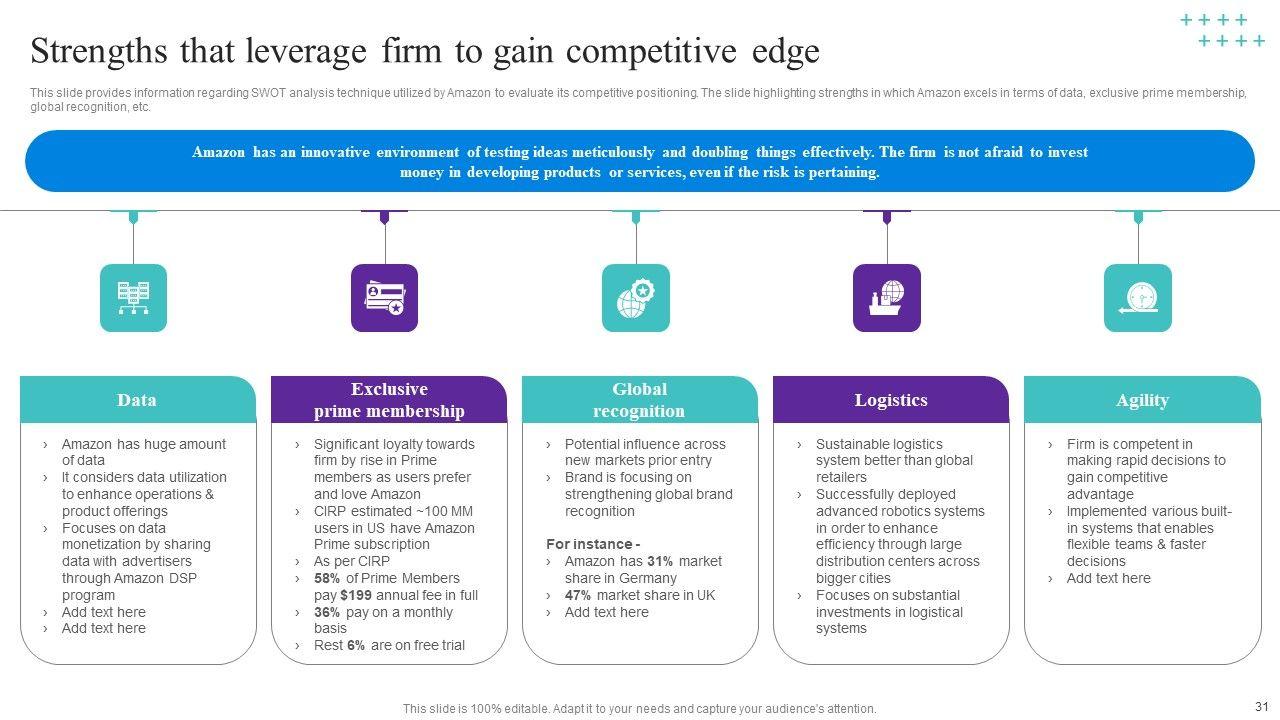 Strengths that leverage firm to gain competitive edge

This slide provides information regarding SWOT analysis technique utilized by Amazon to evaluate its competitive positioning. The slide highlighting strengths in which Amazon excels in terms of data, exclusive prime membership, global recognition, etc.

Amazon has an innovative environment of testing ideas meticulously and doubling things effectively. The firm is not afraid to invest money in developing products or services, even if the risk is pertaining.

Data
› Amazon has huge amount of data
› It considers data utilization to enhance operations & product offerings
› Focuses on data monetization by sharing data with advertisers through Amazon DSP program
› Add text here
› Add text here

Exclusive prime membership
› Significant loyalty towards firm by rise in Prime members as users prefer and love Amazon
› CIRP estimated ~100 MM users in US have Amazon Prime subscription
› As per CIRP
› 58% of Prime Members pay $199 annual fee in full
› 36% pay on a monthly basis
› Rest 6% are on free trial

Global recognition
› Potential influence across new markets prior entry
› Brand is focusing on strengthening global brand recognition

For instance -
› Amazon has 31% market share in Germany
› 47% market share in UK
› Add text here

Logistics
› Sustainable logistics system better than global retailers
› Successfully deployed advanced robotics systems in order to enhance efficiency through large distribution centers across bigger cities
› Focuses on substantial investments in logistical systems

Agility
› Firm is competent in making rapid decisions to gain competitive advantage
› Implemented various built-in systems that enables flexible teams & faster decisions
› Add text here

This slide is 100% editable. Adapt it to your needs and capture your audience's attention.

31